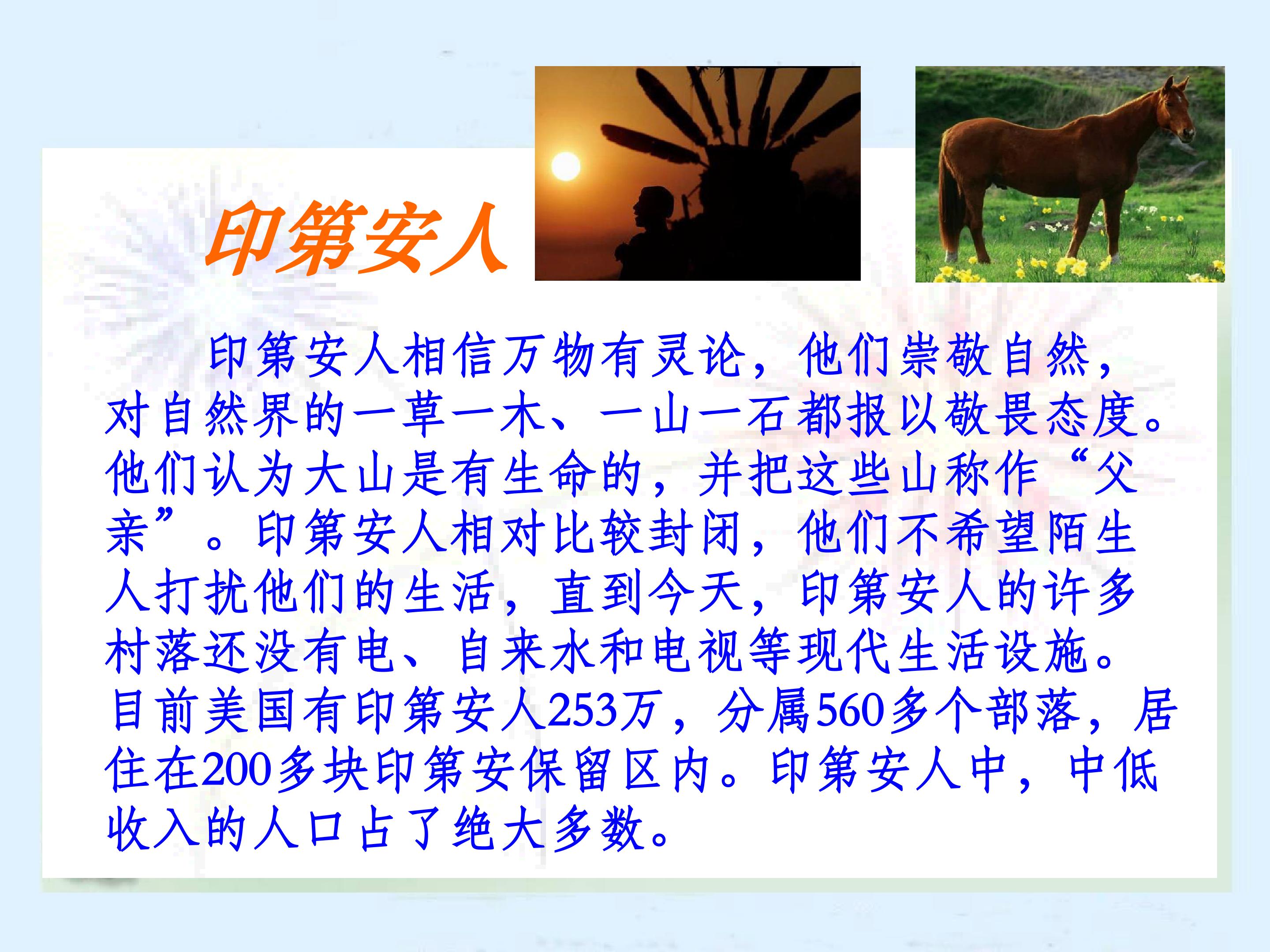 印第安人

印第安人相信万物有灵论，他们崇敬自然，对自然界的一草一木、一山一石都报以敬畏态度。他们认为大山是有生命的，并把这些山称作“父亲”。印第安人相对比较封闭，他们不希望陌生人打扰他们的生活，直到今天，印第安人的许多村落还没有电、自来水和电视等现代生活设施。目前美国有印第安人253万，分属560多个部落，居住在200多块印第安保留区内。印第安人中，中低收入的人口占了绝大多数。